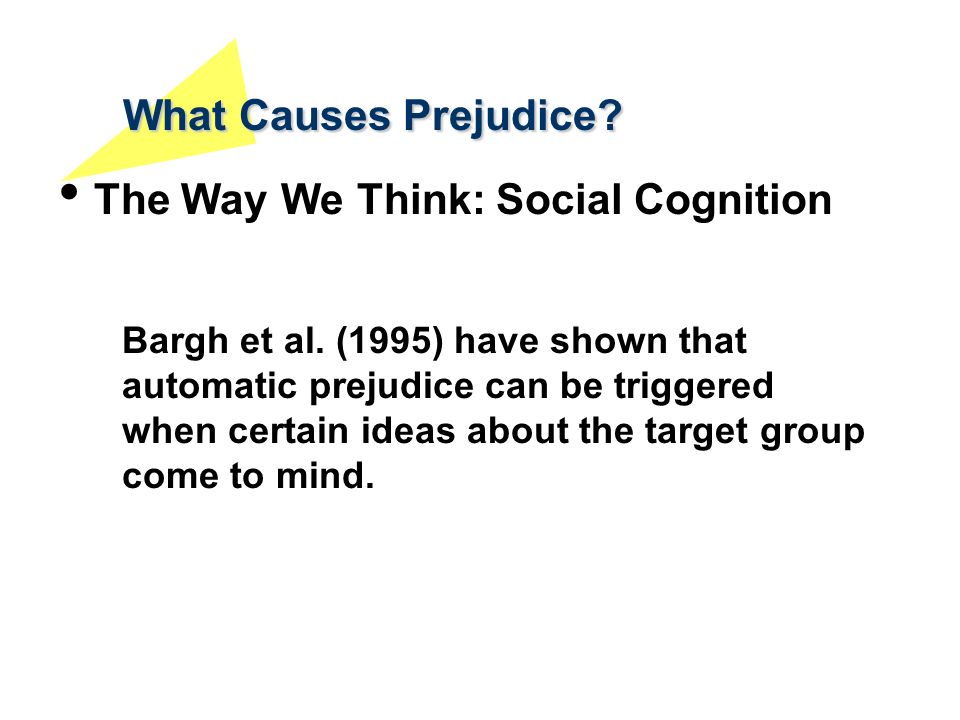 What Causes Prejudice?

• The Way We Think: Social Cognition

Bargh et al. (1995) have shown that automatic prejudice can be triggered when certain ideas about the target group come to mind.